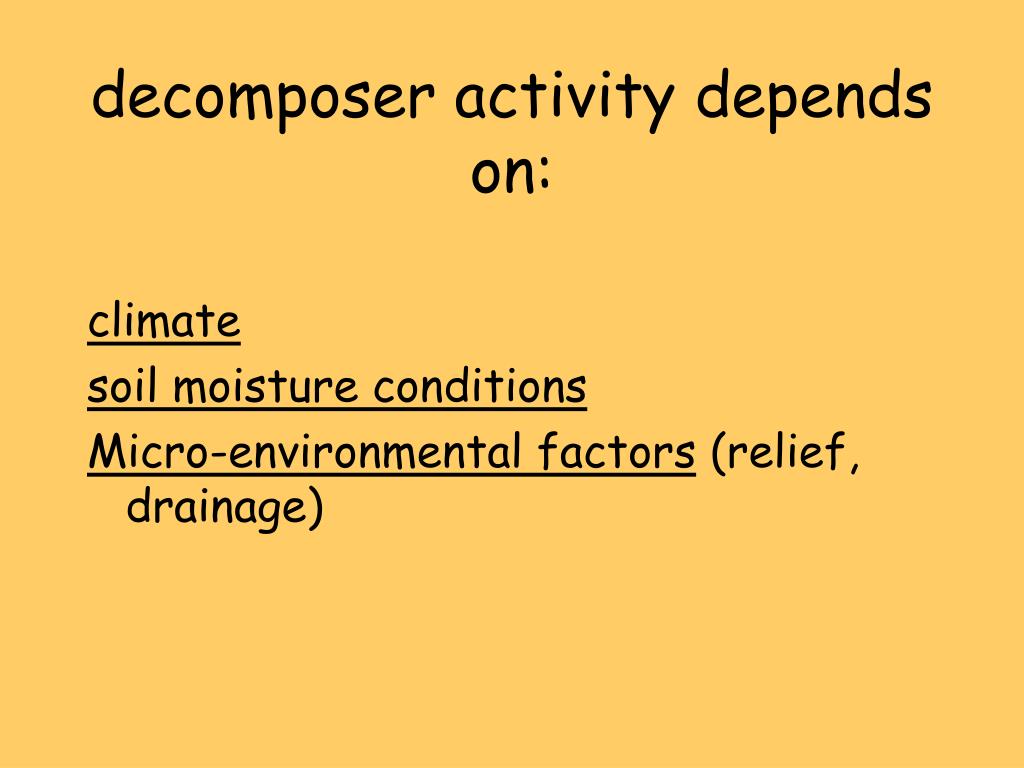 decomposer activity depends on:

climate
soil moisture conditions
Micro-environmental factors (relief, drainage)